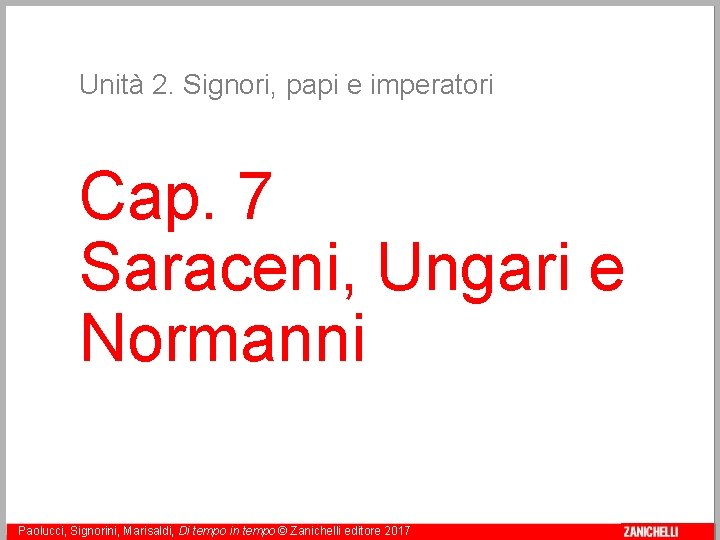 Unità 2. Signori, papi e imperatori

Cap. 7
Saraceni, Ungari e Normanni

Paolucci, Signorini, Marisaldi, Di tempo in tempo © Zanichelli editore 2017

ZANICHELLI